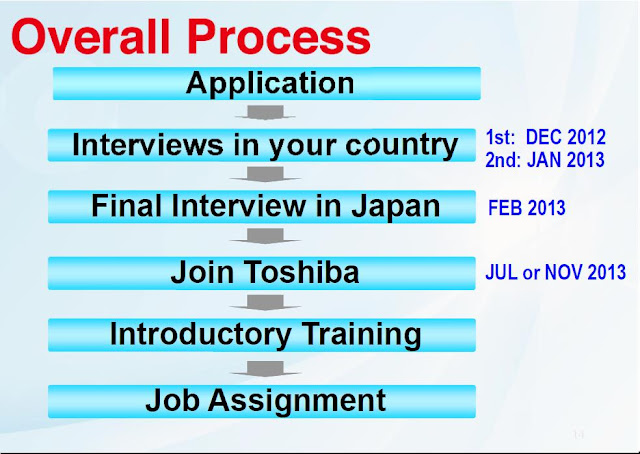 Overall Process

Application

Interviews in your country

1st: DEC 2012
2nd: JAN 2013

Final Interview in Japan

FEB 2013

Join Toshiba

JUL or NOV 2013

Introductory Training

Job Assignment

14